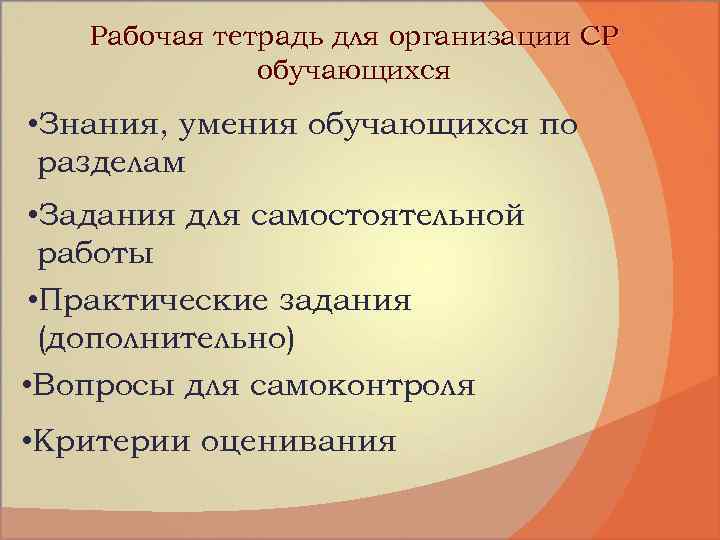 Рабочая тетрадь для организации СР обучающихся

•Знания, умения обучающихся по разделам

•Задания для самостоятельной работы

•Практические задания (дополнительно)

•Вопросы для самоконтроля

•Критерии оценивания